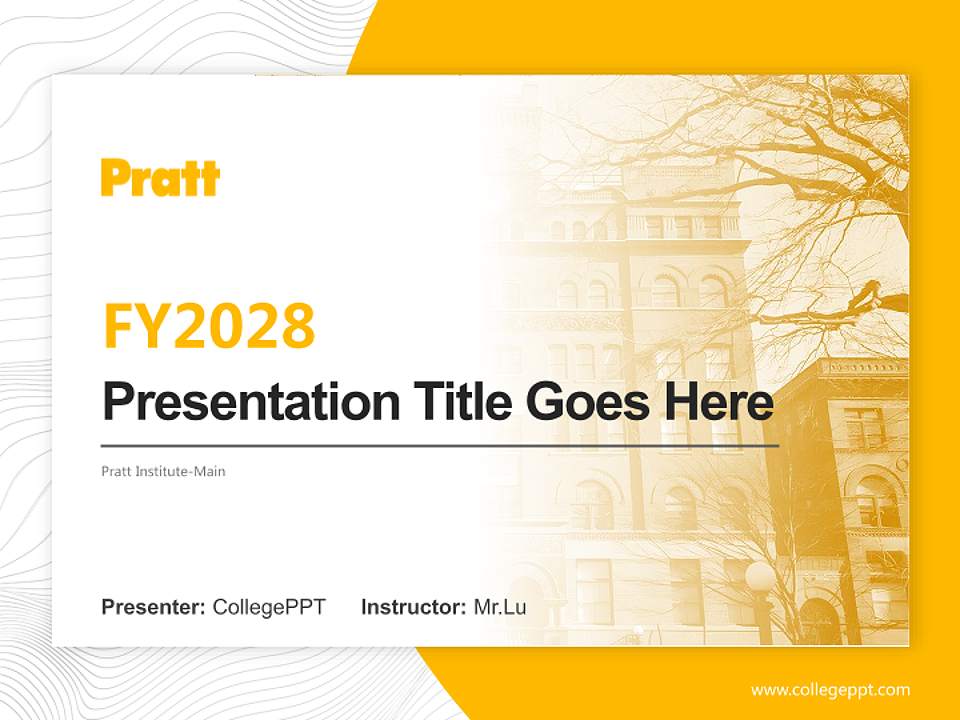 Pratt

FY2028

Presentation Title Goes Here

Pratt Institute-Main

Presenter: CollegePPT Instructor: Mr.Lu

www.collegeppt.com